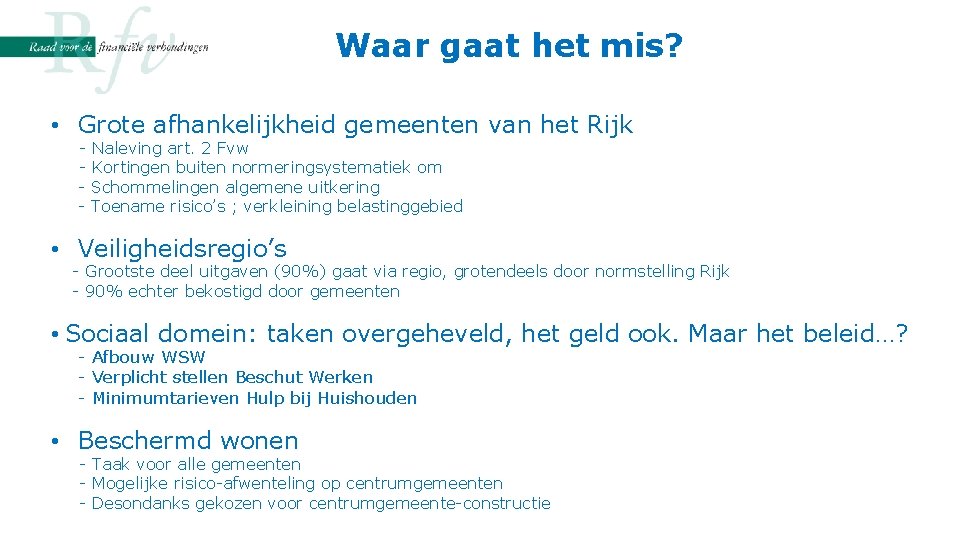 Rfv
Raad voor de financiële verhoudingen

Waar gaat het mis?

• Grote afhankelijkheid gemeenten van het Rijk
- Naleving art. 2 Fvw
- Kortingen buiten normeringsystematiek om
- Schommelingen algemene uitkering
- Toename risico's ; verkleining belastinggebied

• Veiligheidsregio's
- Grootste deel uitgaven (90%) gaat via regio, grotendeels door normstelling Rijk
- 90% echter bekostigd door gemeenten

• Sociaal domein: taken overgeheveld, het geld ook. Maar het beleid…?
- Afbouw WSW
- Verplicht stellen Beschut Werken
- Minimumtarieven Hulp bij Huishouden

• Beschermd wonen
- Taak voor alle gemeenten
- Mogelijke risico-afwenteling op centrumgemeenten
- Desondanks gekozen voor centrumgemeente-constructie